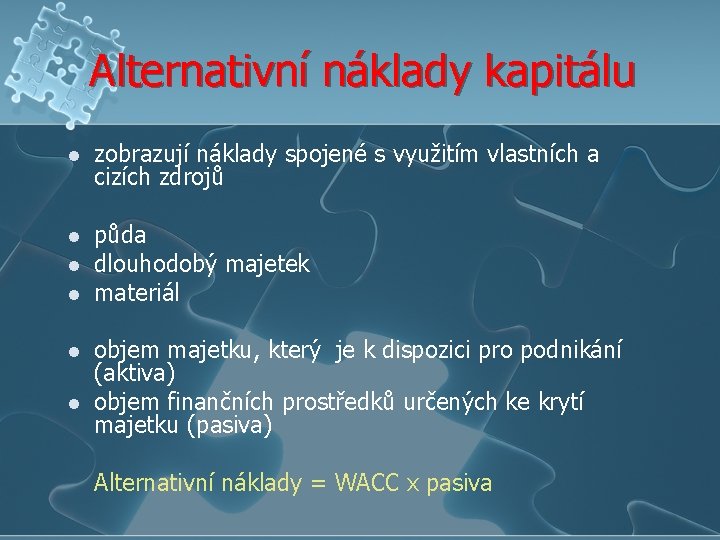 Alternativní náklady kapitálu

- zobrazují náklady spojené s využitím vlastních a cizích zdrojů

- půda
- dlouhodobý majetek
- materiál

- objem majetku, který je k dispozici pro podnikání (aktiva)
- objem finančních prostředků určených ke krytí majetku (pasiva)

Alternativní náklady = WACC x pasiva